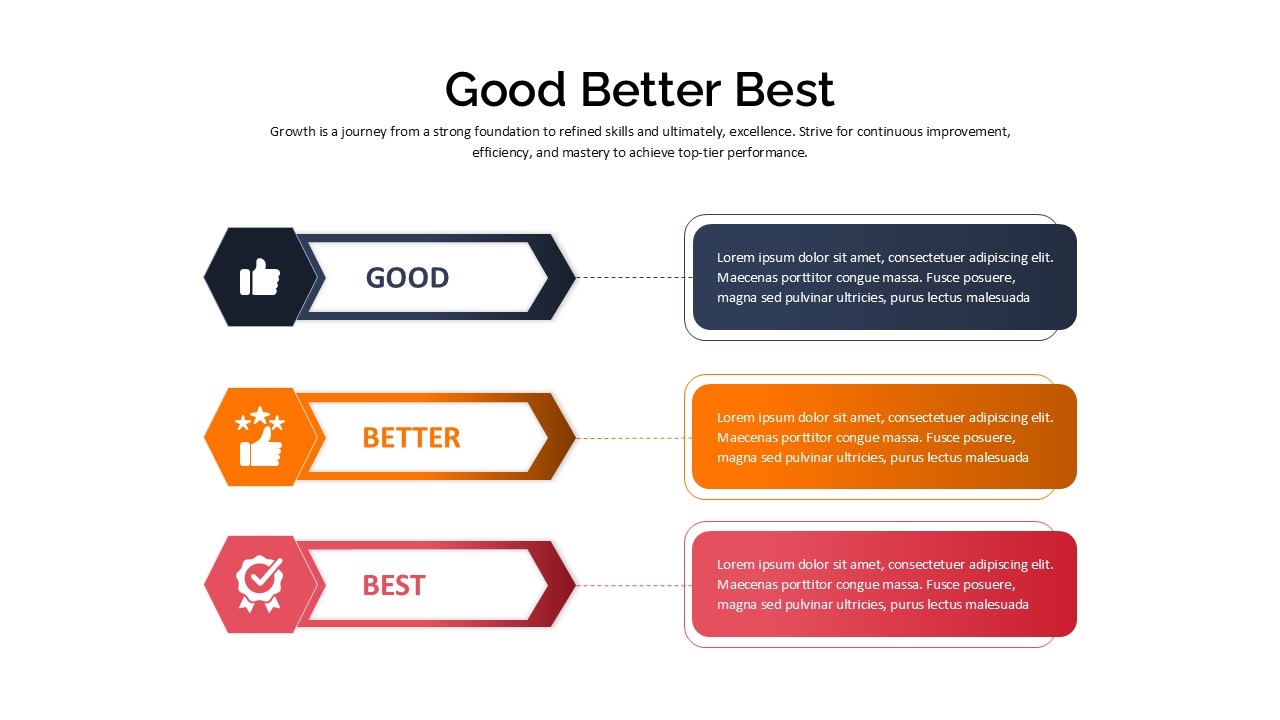 Good Better Best

Growth is a journey from a strong foundation to refined skills and ultimately, excellence. Strive for continuous improvement, efficiency, and mastery to achieve top-tier performance.

GOOD

Lorem ipsum dolor sit amet, consectetuer adipiscing elit. Maecenas porttitor congue massa. Fusce posuere, magna sed pulvinar ultricies, purus lectus malesuada

BETTER

Lorem ipsum dolor sit amet, consectetuer adipiscing elit. Maecenas porttitor congue massa. Fusce posuere, magna sed pulvinar ultricies, purus lectus malesuada

BEST

Lorem ipsum dolor sit amet, consectetuer adipiscing elit. Maecenas porttitor congue massa. Fusce posuere, magna sed pulvinar ultricies, purus lectus malesuada